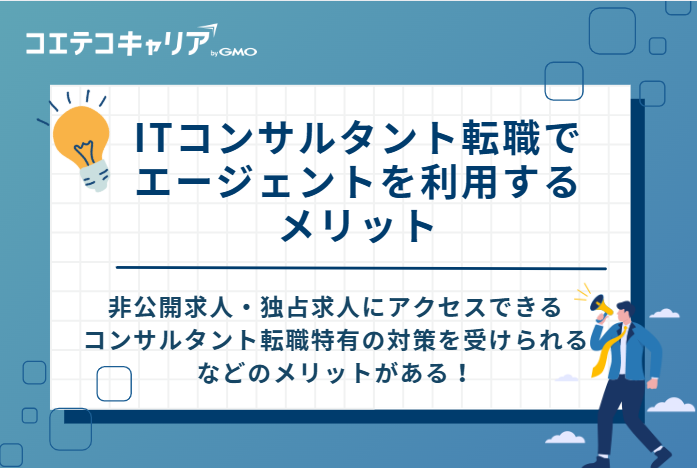 コエテコキャリア by GMO

ITコンサルタント転職でエージェントを利用するメリット

非公開求人・独占求人にアクセスできる
コンサルタント転職特有の対策を受けられる
などのメリットがある！